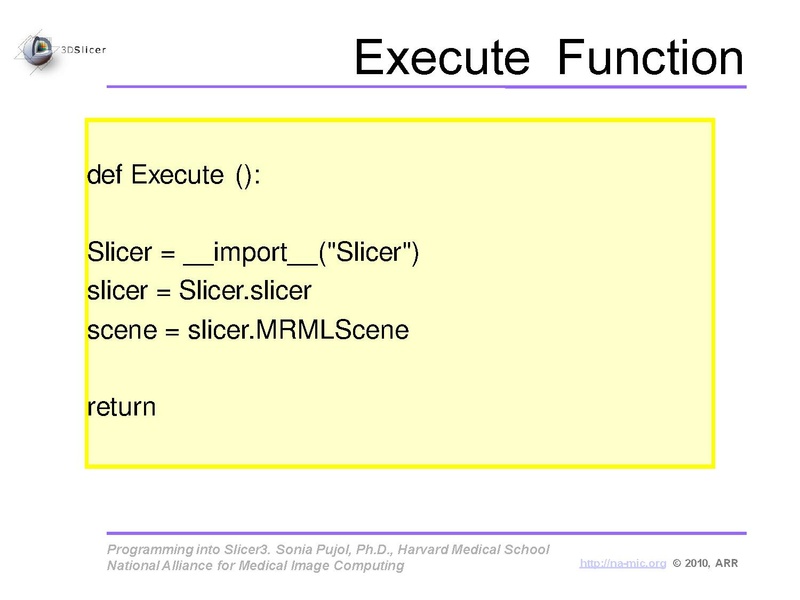 3DSlicer

Execute Function

def Execute ():

Slicer = __import__("Slicer")
slicer = Slicer.slicer
scene = slicer.MRMLScene

return

Programming into Slicer3. Sonia Pujol, Ph.D., Harvard Medical School
National Alliance for Medical Image Computing

http://na-mic.org © 2010, ARR